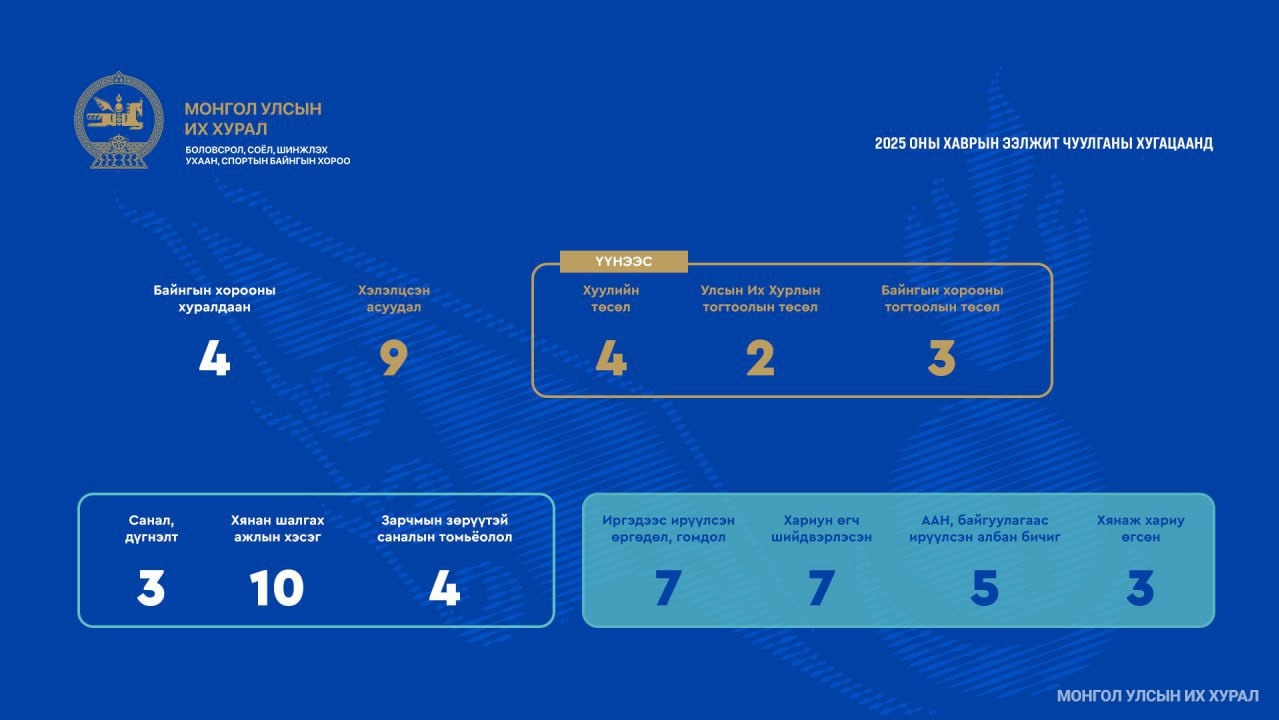 МОНГОЛ УЛСЫН ИХ ХУРАЛ
БОЛОВСРОЛ, СОЁЛ, ШИНЖЛЭХ УХААН, СПОРТЫН БАЙНГЫН ХОРОО

2025 ОНЫ ХАВРЫН ЭЭЛЖИТ ЧУУЛГАНЫ ХУГАЦААНД

Байнгын хорооны хуралдаан
4

Хэлэлцсэн асуудал
9

ҮҮНЭЭС

Хуулийн төсөл
4

Улсын Их Хурлын тогтоолын төсөл
2

Байнгын хорооны тогтоолын төсөл
3

Санал, дүгнэлт
3

Хянан шалгах ажлын хэсэг
10

Зарчмын зөрүүтэй саналын томьёолол
4

Иргэдээс ирүүлсэн өргөдөл, гомдол
7

Хариун өгч шийдвэрлэсэн
7

ААН, байгууллагаас ирүүлсэн албан бичиг
5

Хянаж хариу өгсөн
3

МОНГОЛ УЛСЫН ИХ ХУРАЛ